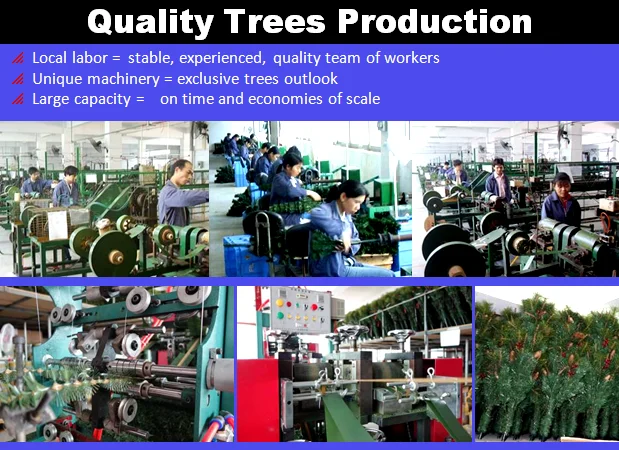 Quality Trees Production

Local labor = stable, experienced, quality team of workers
Unique machinery = exclusive trees outlook
Large capacity = on time and economies of scale